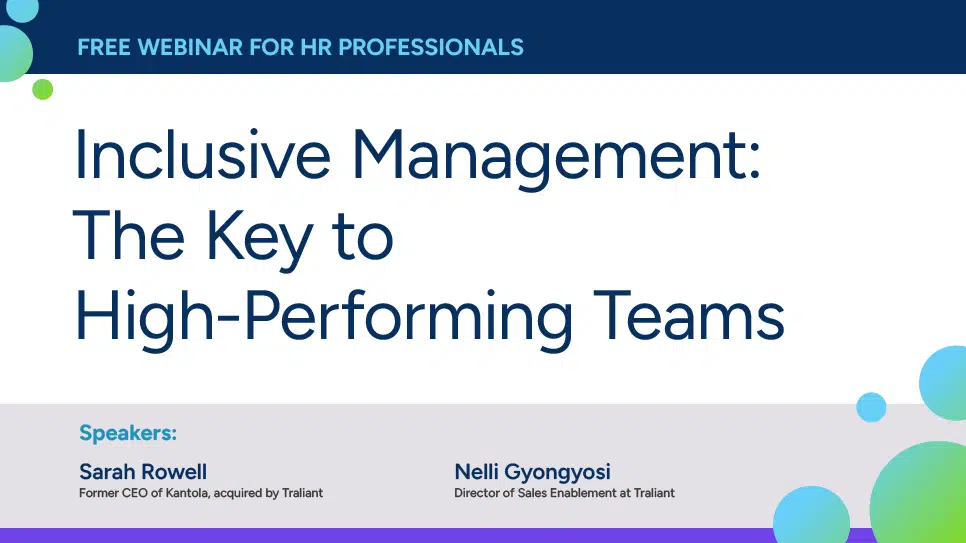 FREE WEBINAR FOR HR PROFESSIONALS

Inclusive Management: The Key to High-Performing Teams

Speakers:

Sarah Rowell
Former CEO of Kantola, acquired by Traliant

Nelli Gyongyosi
Director of Sales Enablement at Traliant